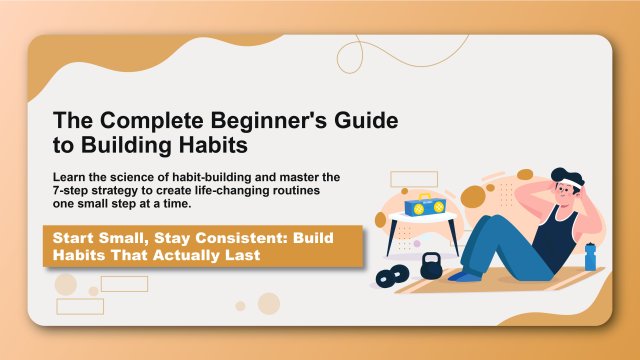 The Complete Beginner's Guide to Building Habits

Learn the science of habit-building and master the 7-step strategy to create life-changing routines one small step at a time.

Start Small, Stay Consistent: Build Habits That Actually Last